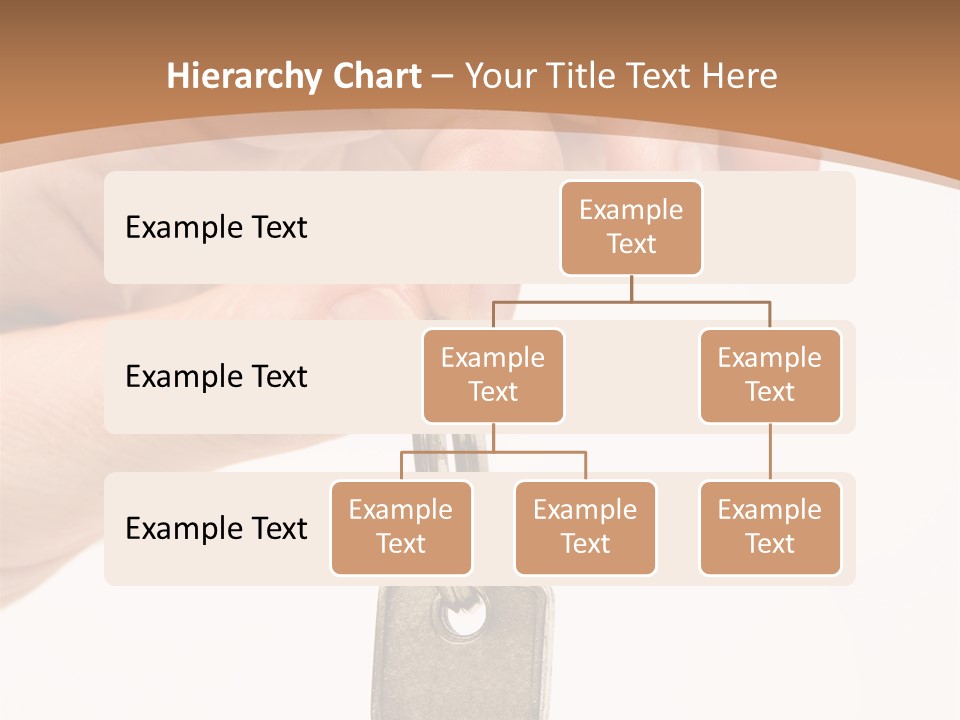 Hierarchy Chart – Your Title Text Here

Example Text

Example Text

Example Text

Example Text

Example Text

Example Text

Example Text

Example Text

Example Text